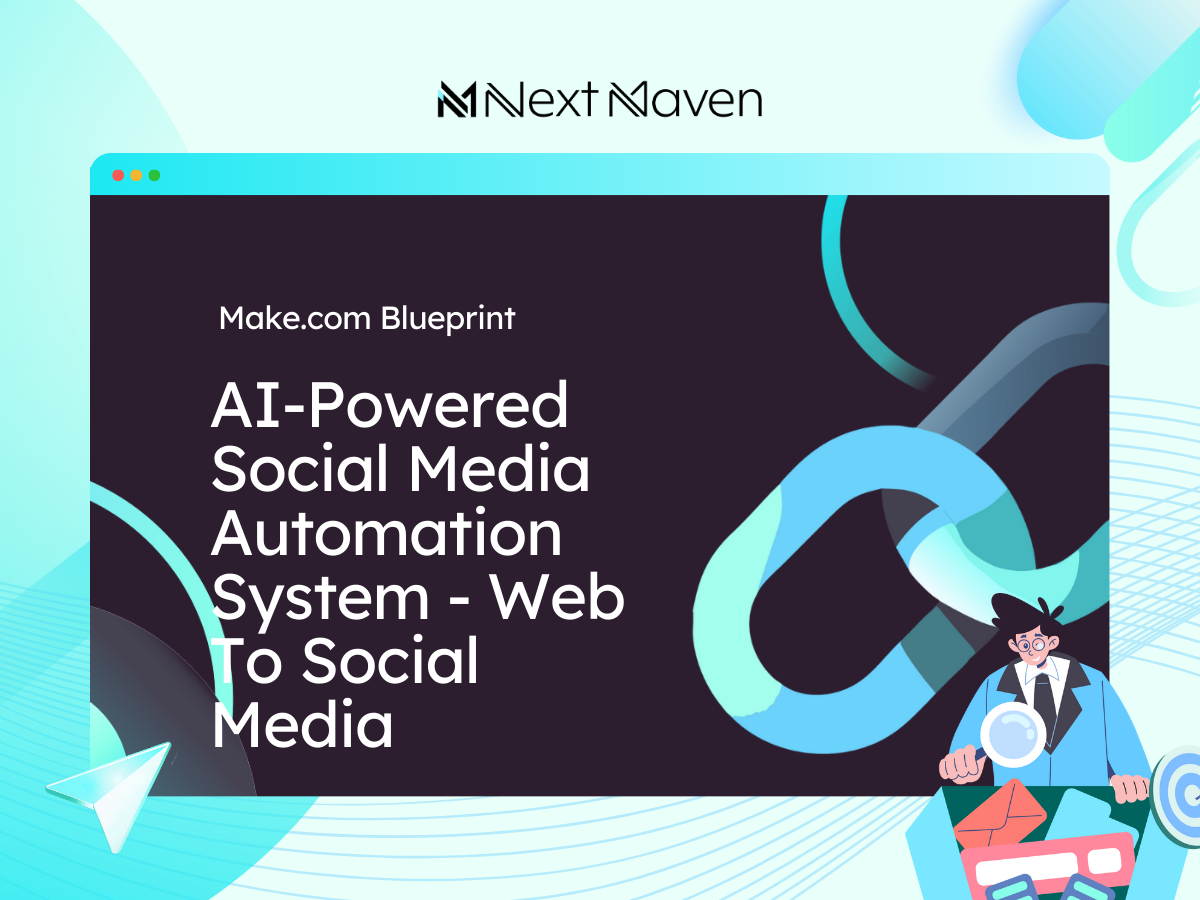 Next Maven

Make.com Blueprint

AI-Powered Social Media Automation System - Web To Social Media